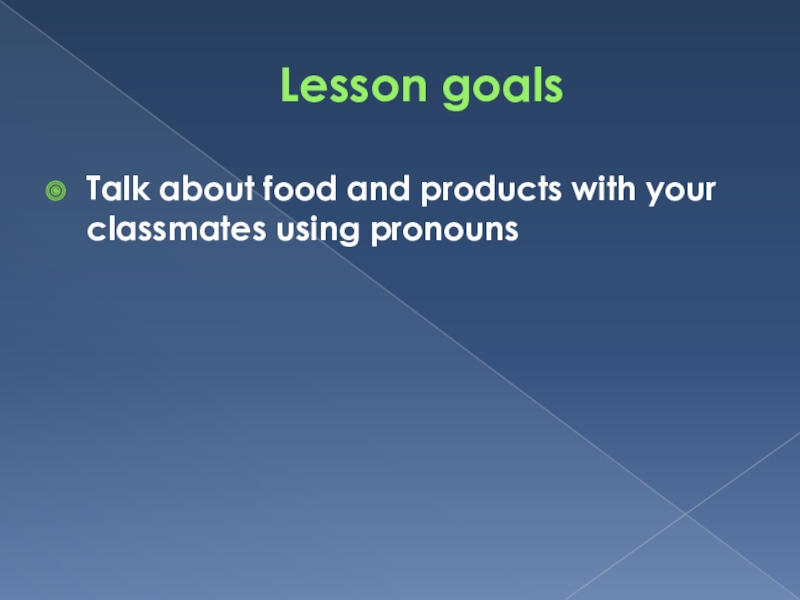 Lesson goals

Talk about food and products with your classmates using pronouns